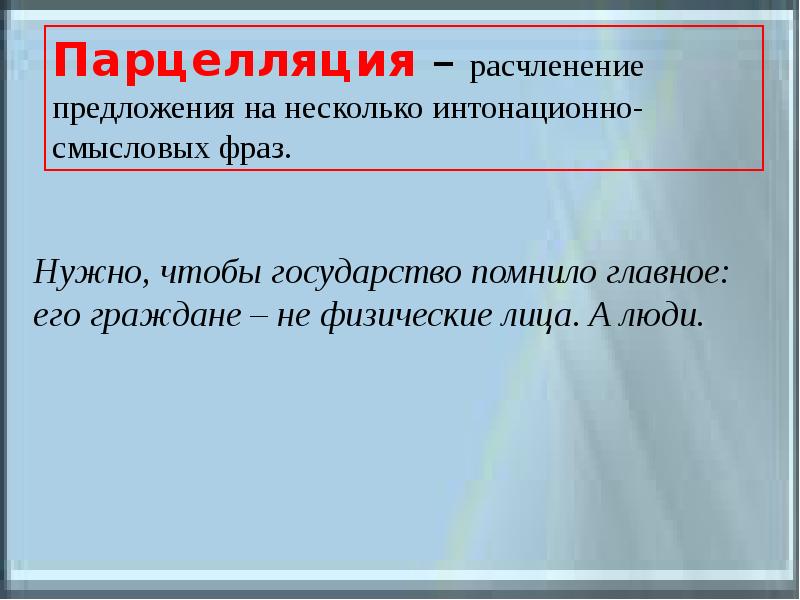 Парцелляция – расчленение предложения на несколько интонационно-смысловых фраз.

Нужно, чтобы государство помнило главное: его граждане – не физические лица. А люди.